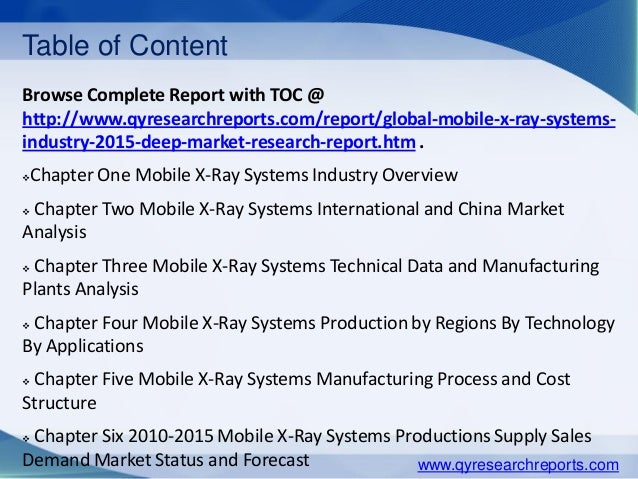 Table of Content

Browse Complete Report with TOC @ http://www.qyresearchreports.com/report/global-mobile-x-ray-systems-industry-2015-deep-market-research-report.htm .

❖Chapter One Mobile X-Ray Systems Industry Overview

❖ Chapter Two Mobile X-Ray Systems International and China Market Analysis

❖ Chapter Three Mobile X-Ray Systems Technical Data and Manufacturing Plants Analysis

❖ Chapter Four Mobile X-Ray Systems Production by Regions By Technology By Applications

❖ Chapter Five Mobile X-Ray Systems Manufacturing Process and Cost Structure

❖ Chapter Six 2010-2015 Mobile X-Ray Systems Productions Supply Sales Demand Market Status and Forecast

www.qyresearchreports.com